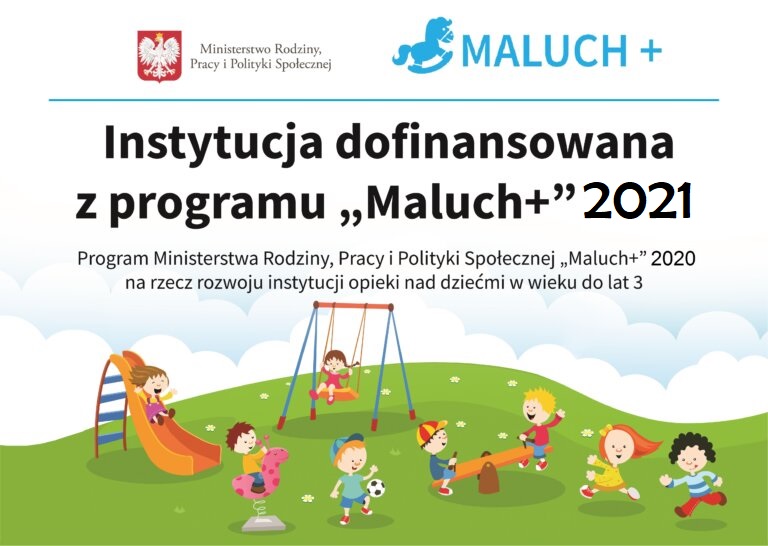 Ministerstwo Rodziny, Pracy i Polityki Społecznej

MALUCH +

Instytucja dofinansowana z programu „Maluch+” 2021

Program Ministerstwa Rodziny, Pracy i Polityki Społecznej „Maluch+” 2020 na rzecz rozwoju instytucji opieki nad dziećmi w wieku do lat 3